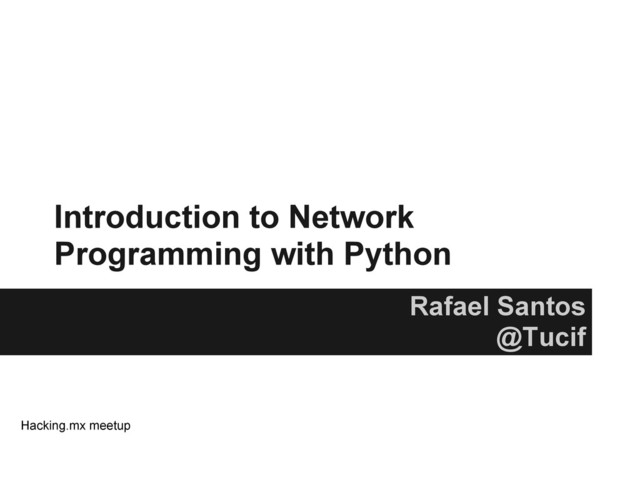 Introduction to Network Programming with Python

Rafael Santos
@Tucif

Hacking.mx meetup